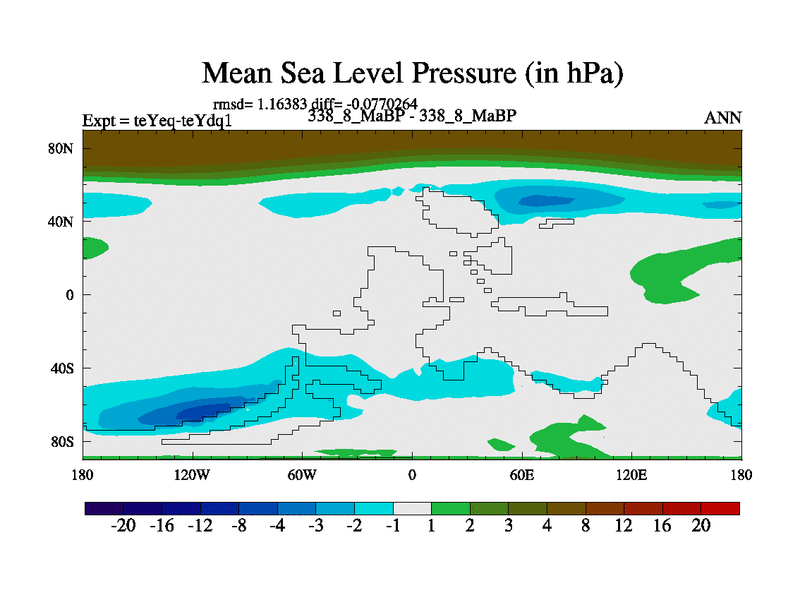 Mean Sea Level Pressure (in hPa)

rmsd= 1.16383 diff= -0.0770264

Expt = teYeq-teYdq1

338_8_MaBP - 338_8_MaBP

ANN

80N

40N

0

40S

80S

180

120W

60W

0

60E

120E

180

-20 -16 -12 -8 -4 -3 -2 -1 1 2 3 4 8 12 16 20